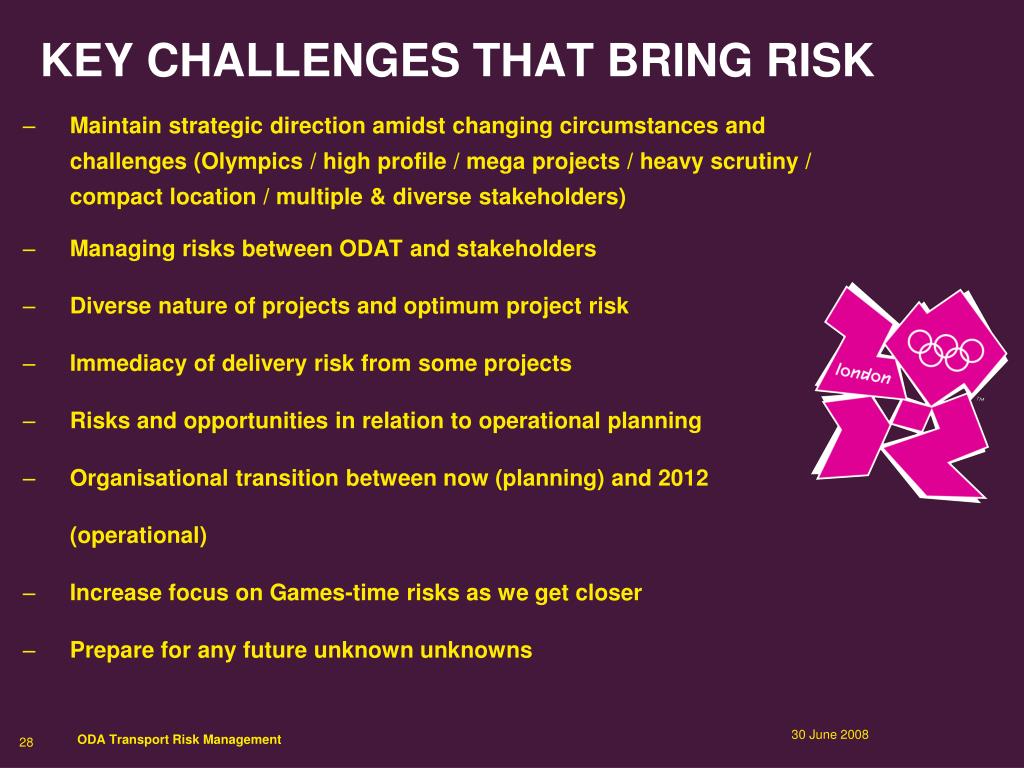 KEY CHALLENGES THAT BRING RISK

– Maintain strategic direction amidst changing circumstances and challenges (Olympics / high profile / mega projects / heavy scrutiny / compact location / multiple & diverse stakeholders)

– Managing risks between ODAT and stakeholders

– Diverse nature of projects and optimum project risk

– Immediacy of delivery risk from some projects

– Risks and opportunities in relation to operational planning

– Organisational transition between now (planning) and 2012 (operational)

– Increase focus on Games-time risks as we get closer

– Prepare for any future unknown unknowns

london

™

28 ODA Transport Risk Management

30 June 2008